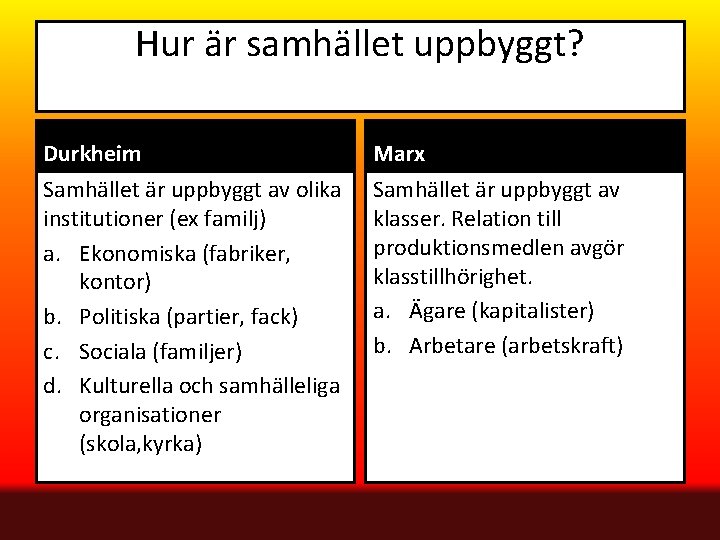 Hur är samhället uppbyggt?

Durkheim

Samhället är uppbyggt av olika institutioner (ex familj)

a. Ekonomiska (fabriker, kontor)
b. Politiska (partier, fack)
c. Sociala (familjer)
d. Kulturella och samhälleliga organisationer (skola,kyrka)

Marx

Samhället är uppbyggt av klasser. Relation till produktionsmedlen avgör klasstillhörighet.

a. Ägare (kapitalister)
b. Arbetare (arbetskraft)